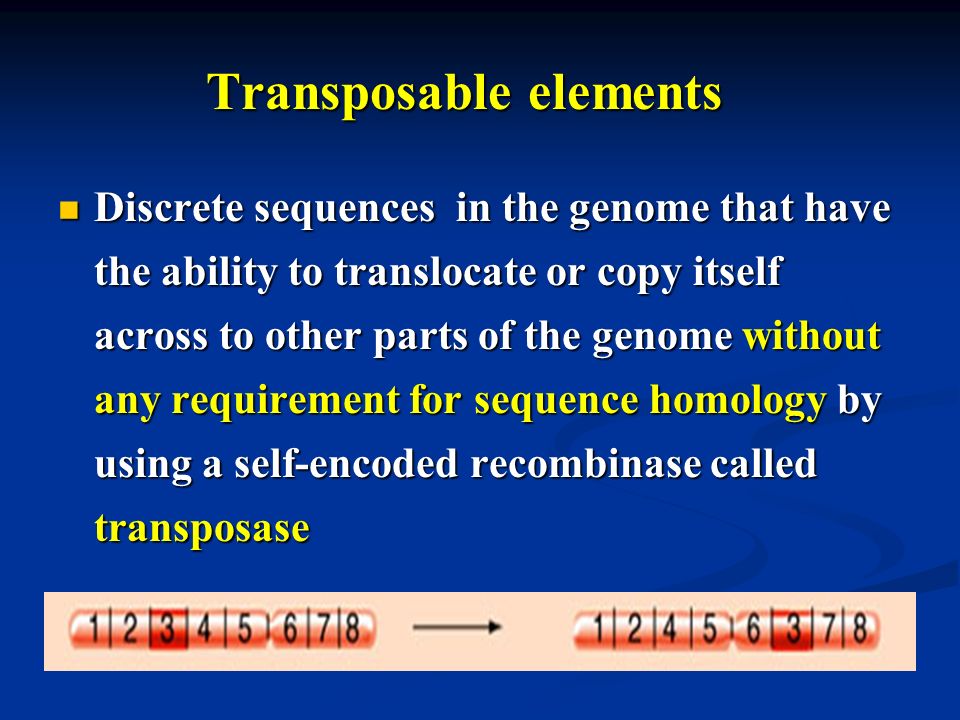 Transposable elements

Discrete sequences in the genome that have the ability to translocate or copy itself across to other parts of the genome without any requirement for sequence homology by using a self-encoded recombinase called transposase

1 2 3 4 5 6 7 8

1 2 4 5 6 3 7 8